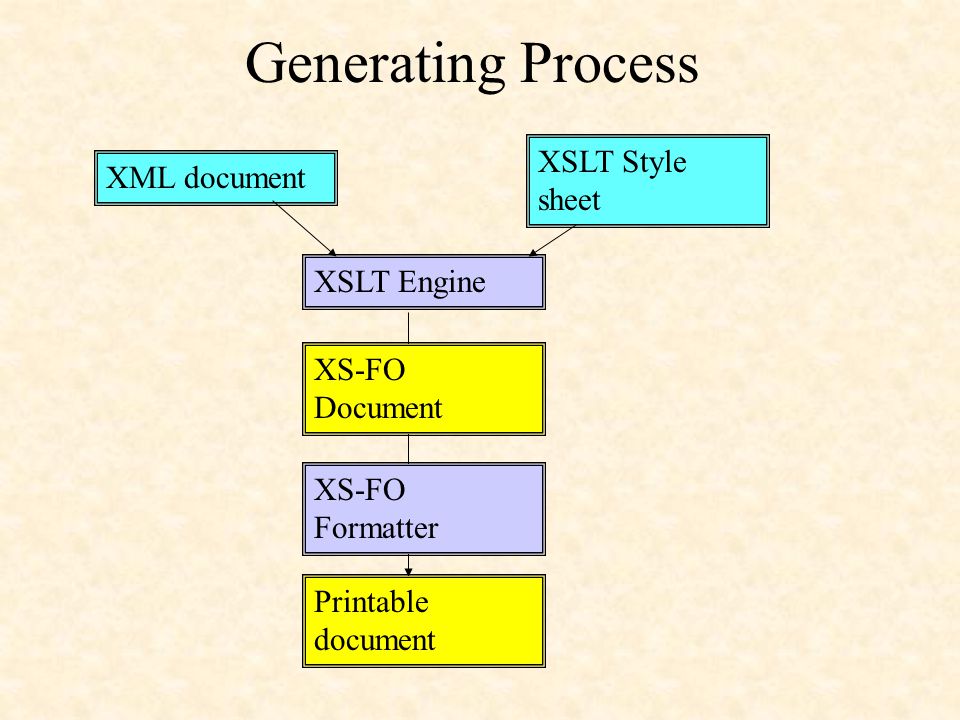 Generating Process

XML document

XSLT Style sheet

XSLT Engine

XS-FO Document

XS-FO Formatter

Printable document